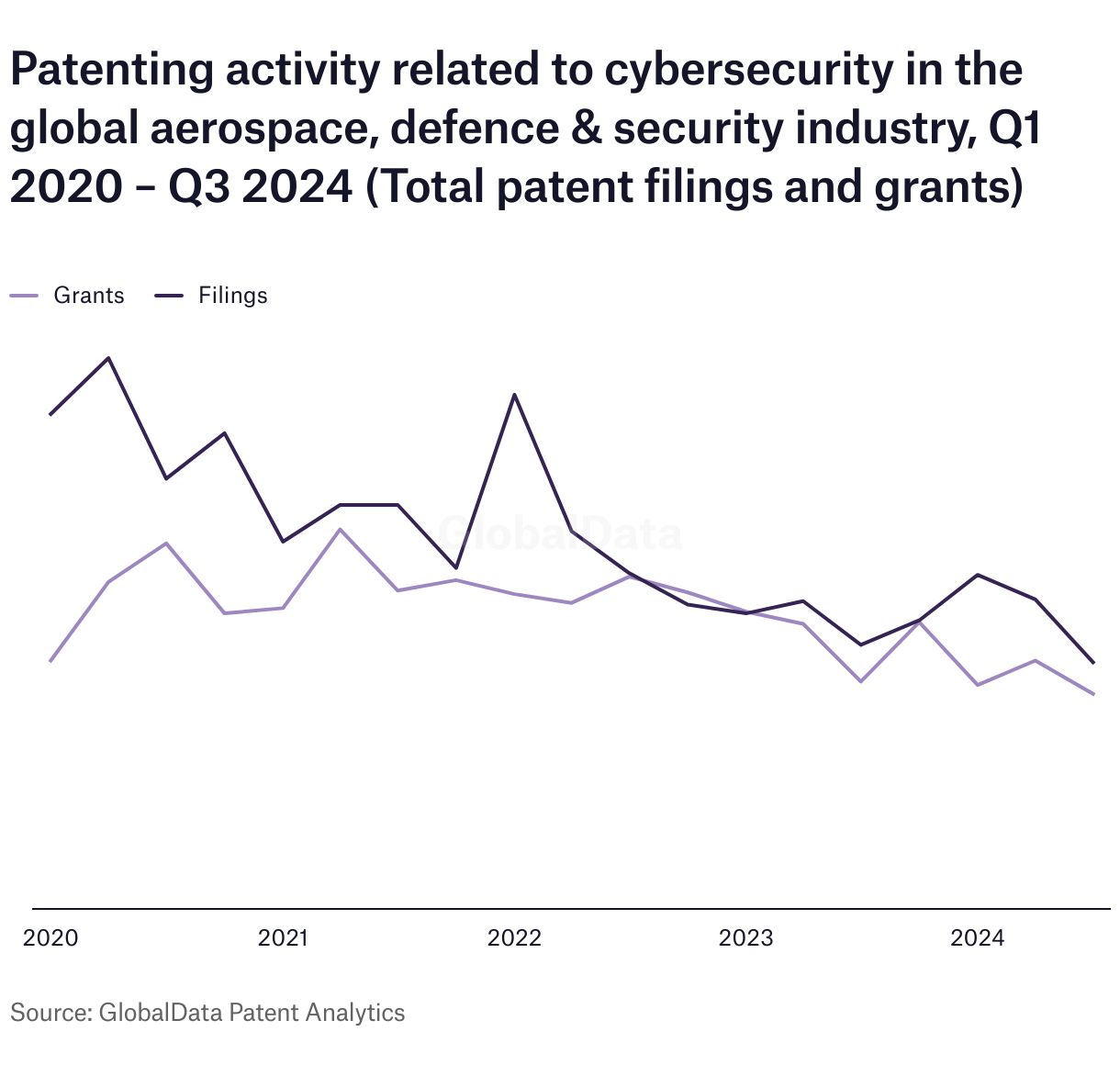 Patenting activity related to cybersecurity in the global aerospace, defence & security industry, Q1 2020 – Q3 2024 (Total patent filings and grants)

Grants Filings

GlobalData

2020 2021 2022 2023 2024

Source: GlobalData Patent Analytics